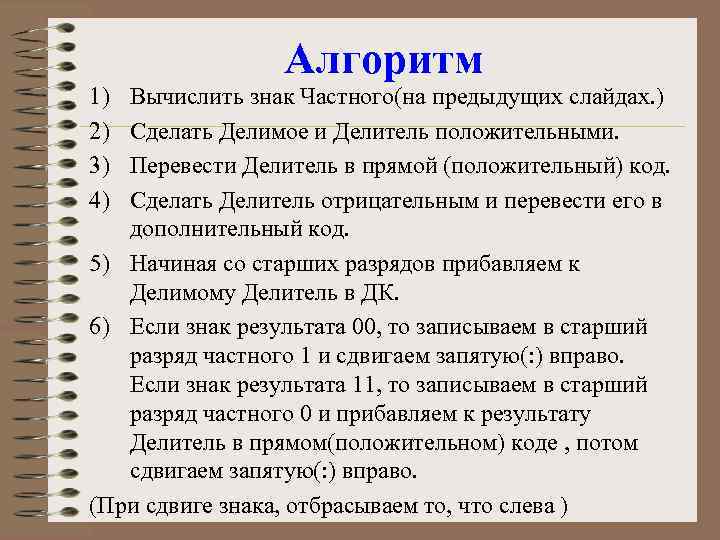 Алгоритм

1) Вычислить знак Частного(на предыдущих слайдах.)

2) Сделать Делимое и Делитель положительными.

3) Перевести Делитель в прямой (положительный) код.

4) Сделать Делитель отрицательным и перевести его в дополнительный код.

5) Начиная со старших разрядов прибавляем к Делимому Делитель в ДК.

6) Если знак результата 00, то записываем в старший разряд частного 1 и сдвигаем запятую(:) вправо. Если знак результата 11, то записываем в старший разряд частного 0 и прибавляем к результату Делитель в прямом(положительном) коде , потом сдвигаем запятую(:) вправо.

(При сдвиге знака, отбрасываем то, что слева )